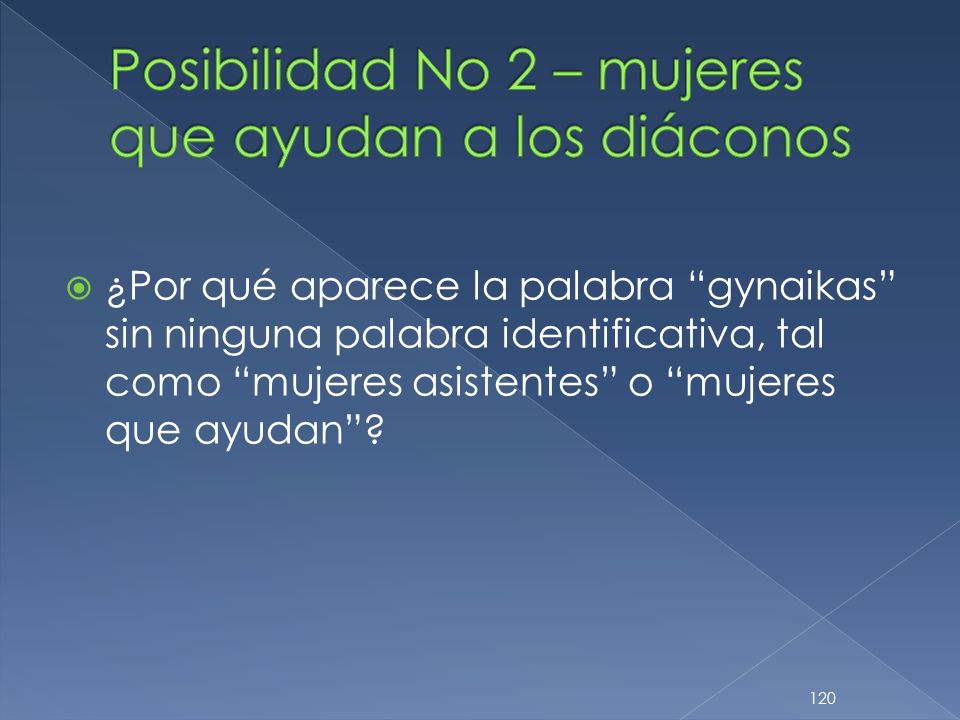 Posibilidad No 2 – mujeres que ayudan a los diáconos

¿Por qué aparece la palabra “gynaikas” sin ninguna palabra identificativa, tal como “mujeres asistentes” o “mujeres que ayudan”?

120